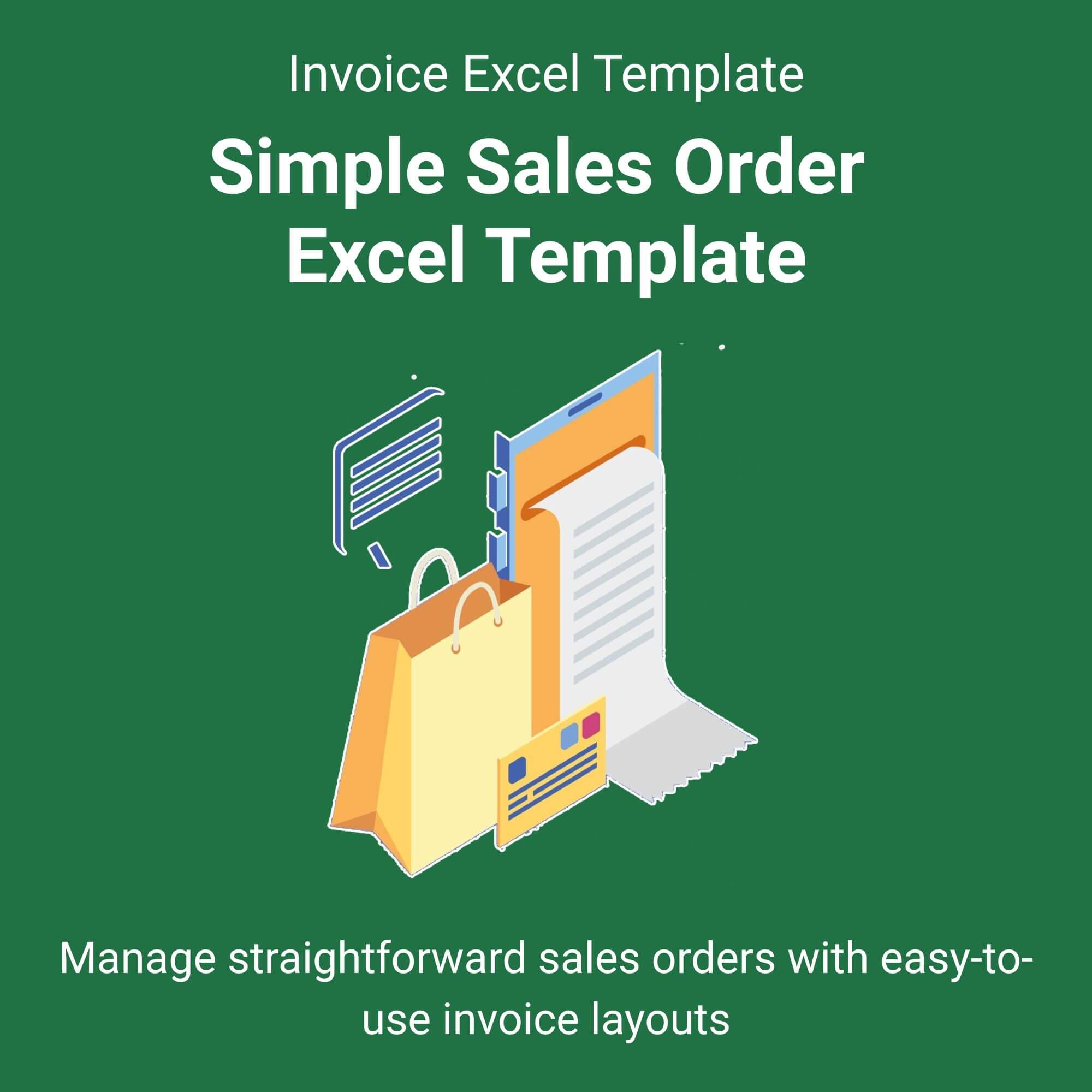 Invoice Excel Template

Simple Sales Order Excel Template

Manage straightforward sales orders with easy-to-use invoice layouts